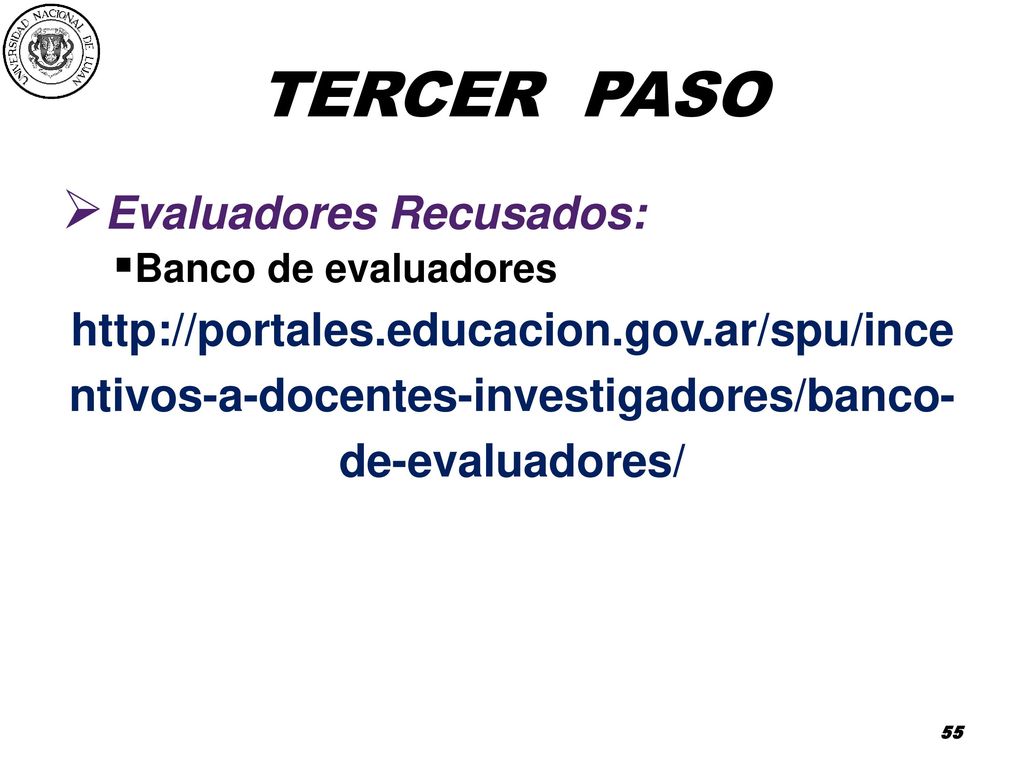 UNIVERSIDAD NACIONAL DE LUJAN

TERCER PASO

Evaluadores Recusados:

Banco de evaluadores

http://portales.educacion.gov.ar/spu/incentivos-a-docentes-investigadores/banco-de-evaluadores/

55